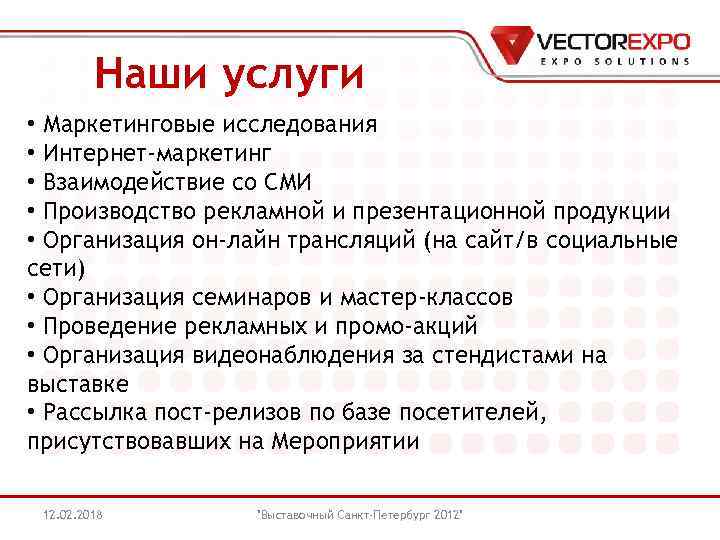 VECTOREXPO
EXPO SOLUTIONS

Наши услуги

• Маркетинговые исследования
• Интернет-маркетинг
• Взаимодействие со СМИ
• Производство рекламной и презентационной продукции
• Организация он-лайн трансляций (на сайт/в социальные сети)
• Организация семинаров и мастер-классов
• Проведение рекламных и промо-акций
• Организация видеонаблюдения за стендистами на выставке
• Рассылка пост-релизов по базе посетителей, присутствовавших на Мероприятии

12.02.2018 "Выставочный Санкт-Петербург 2012"